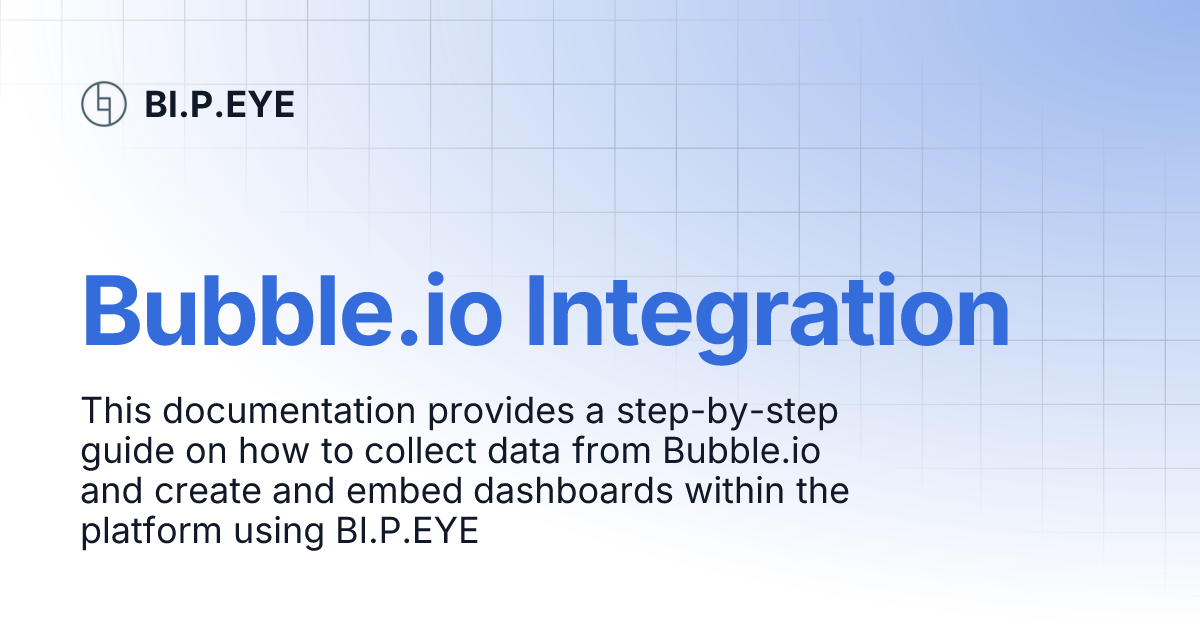 BI.P.EYE

Bubble.io Integration

This documentation provides a step-by-step guide on how to collect data from Bubble.io and create and embed dashboards within the platform using BI.P.EYE